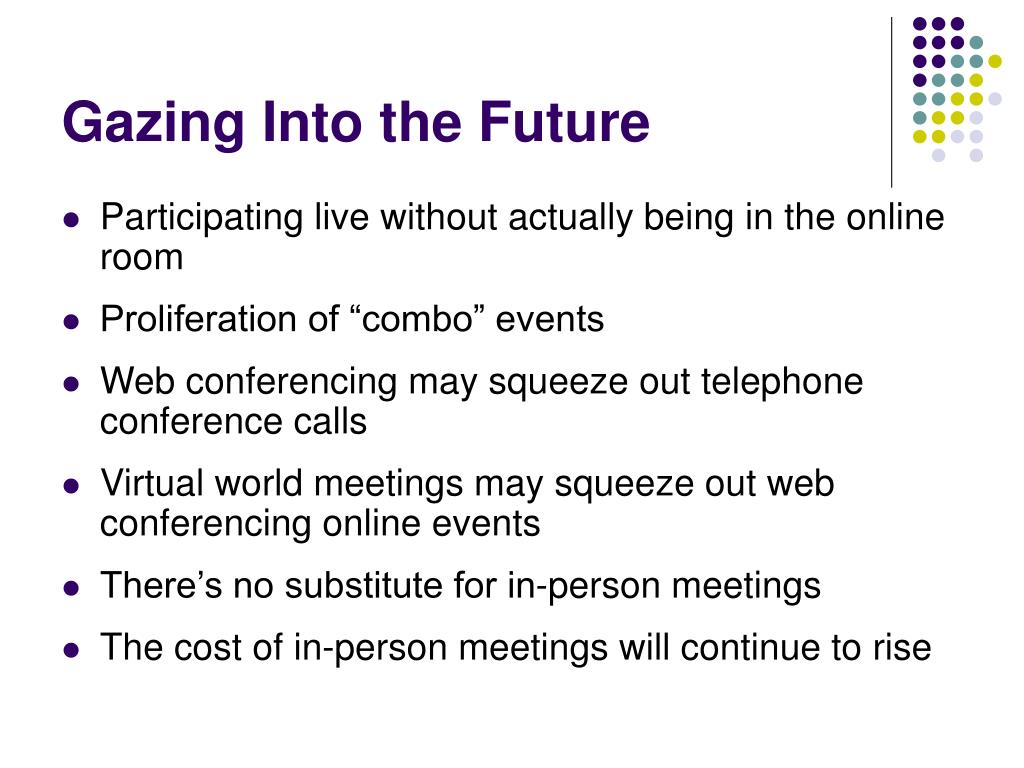 Gazing Into the Future

- Participating live without actually being in the online room
- Proliferation of “combo” events
- Web conferencing may squeeze out telephone conference calls
- Virtual world meetings may squeeze out web conferencing online events
- There’s no substitute for in-person meetings
- The cost of in-person meetings will continue to rise